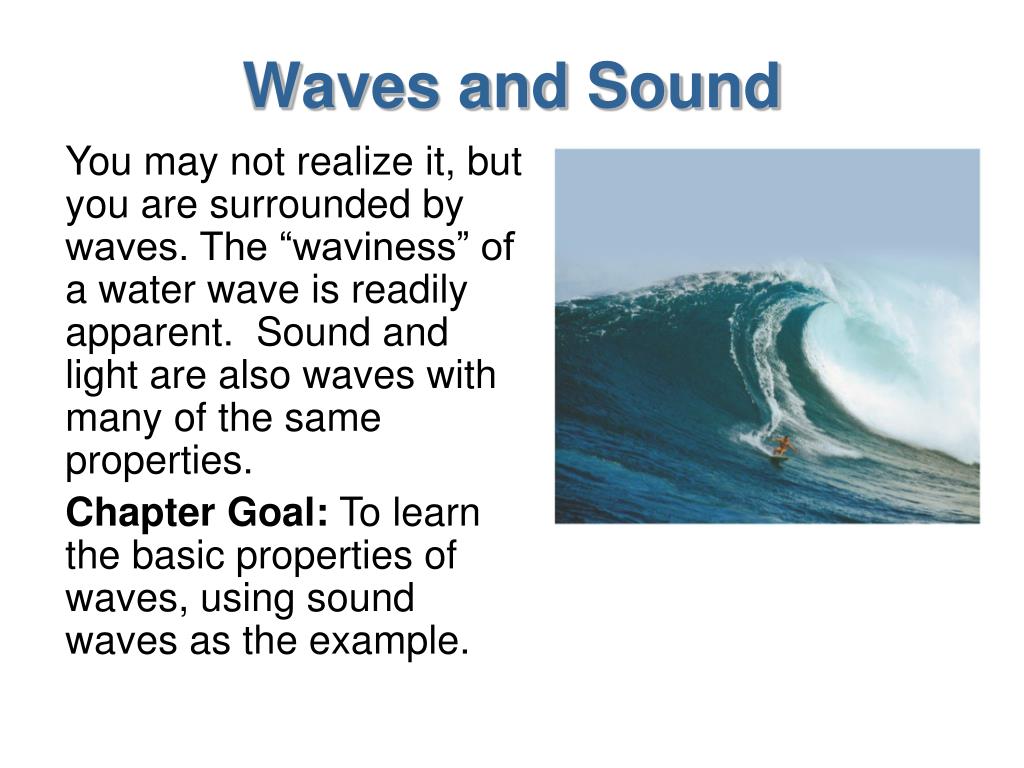 Waves and Sound

You may not realize it, but you are surrounded by waves. The “waviness” of a water wave is readily apparent.  Sound and light are also waves with many of the same properties.

Chapter Goal: To learn the basic properties of waves, using sound waves as the example.